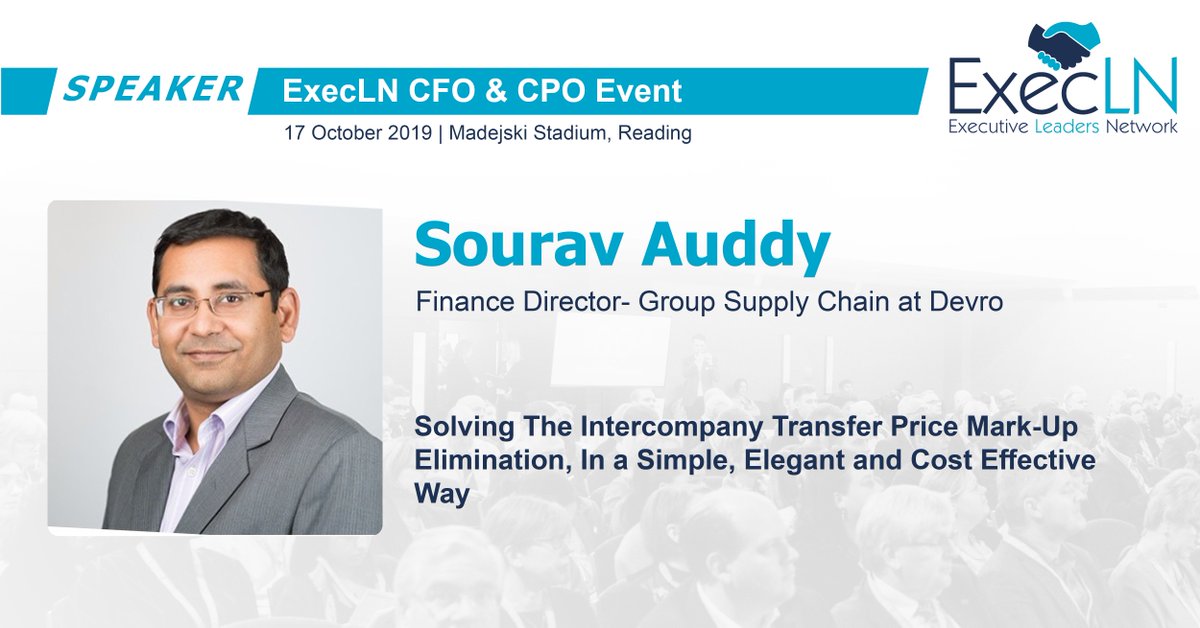 SPEAKER

ExecLN CFO & CPO Event

17 October 2019 | Madejski Stadium, Reading

ExecLN
Executive Leaders Network

Sourav Auddy

Finance Director- Group Supply Chain at Devro

Solving The Intercompany Transfer Price Mark-Up Elimination, In a Simple, Elegant and Cost Effective Way